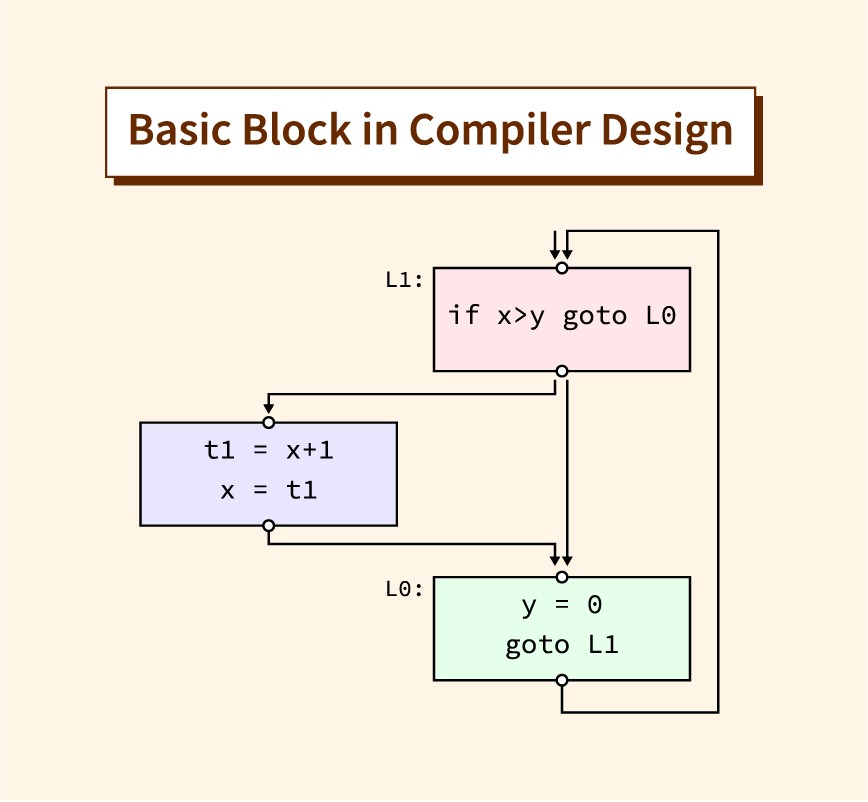 Basic Block in Compiler Design

L1:
if x>y goto L0

t1 = x+1
x = t1

L0:
y = 0
goto L1